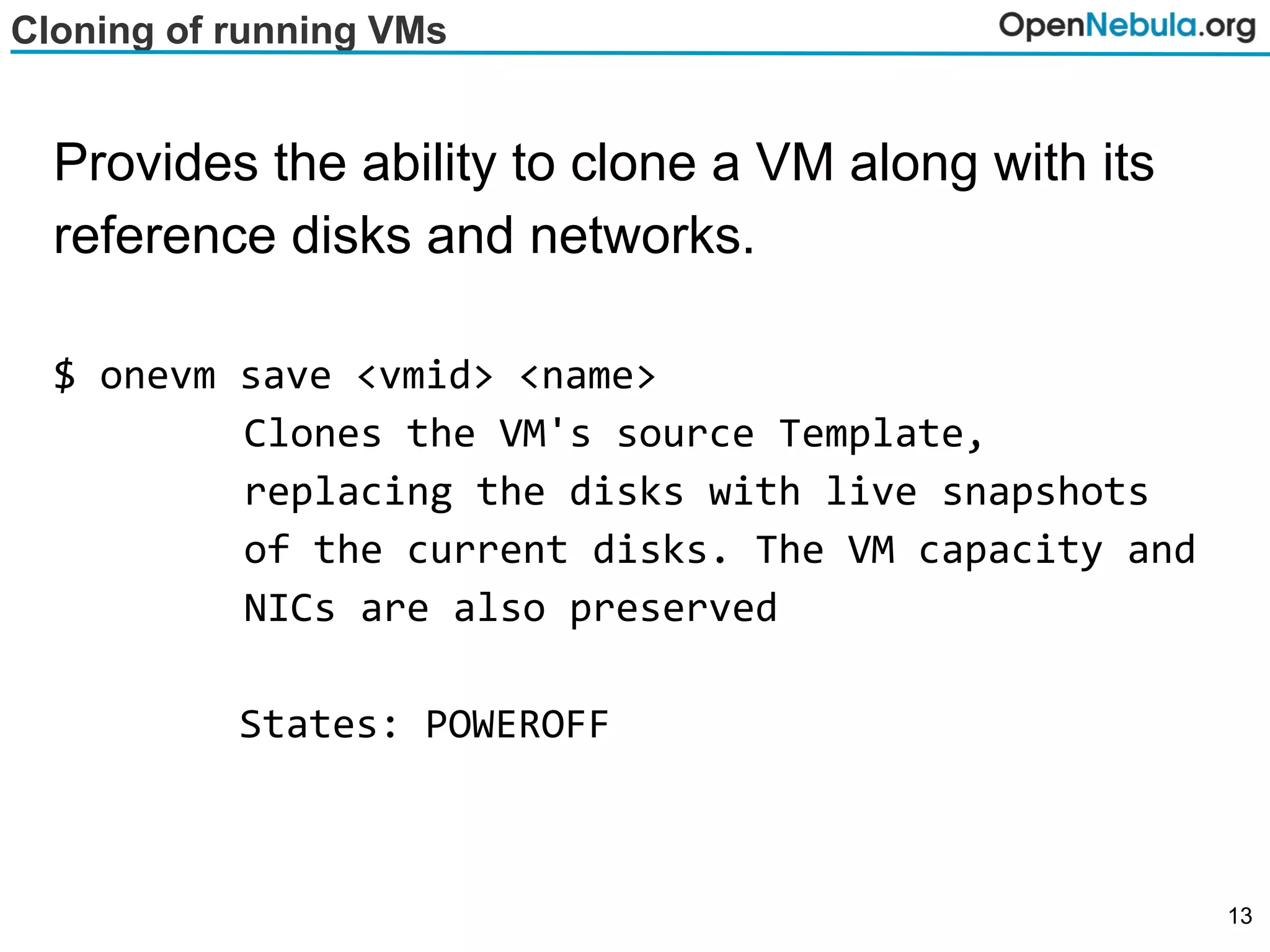 Cloning of running VMs

OpenNebula.org

Provides the ability to clone a VM along with its reference disks and networks.

$ onevm save <vmid> <name>

Clones the VM's source Template, replacing the disks with live snapshots of the current disks. The VM capacity and NICs are also preserved

States: POWEROFF

13